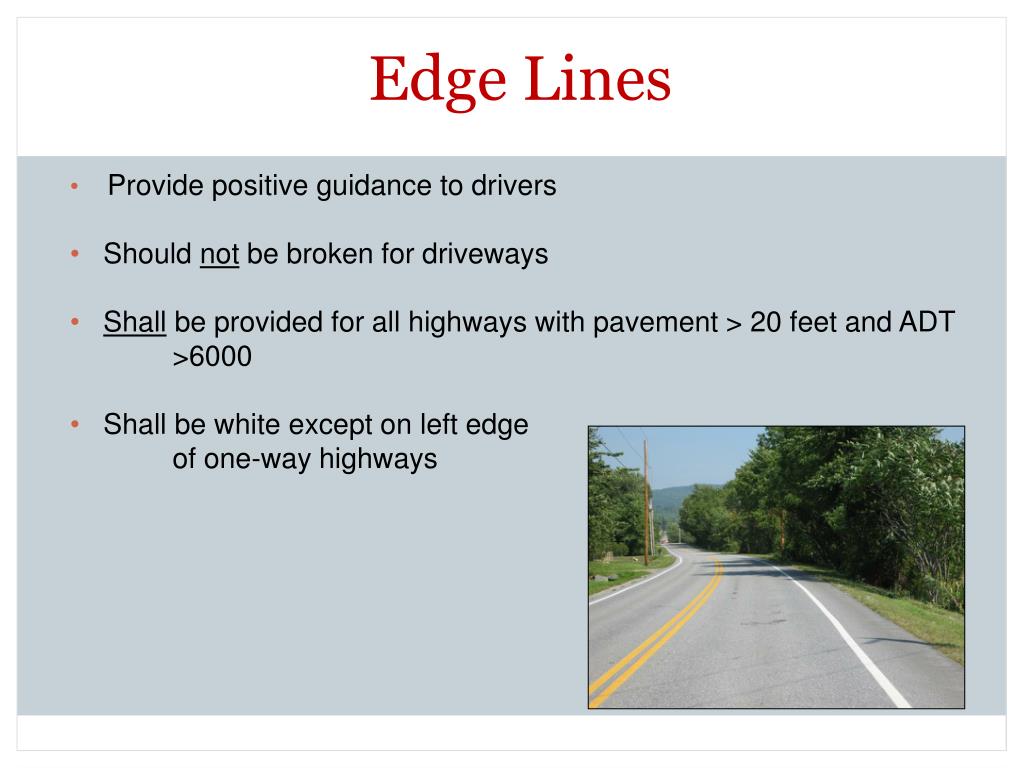 Edge Lines

• Provide positive guidance to drivers

• Should not be broken for driveways

• Shall be provided for all highways with pavement > 20 feet and ADT >6000

• Shall be white except on left edge of one-way highways